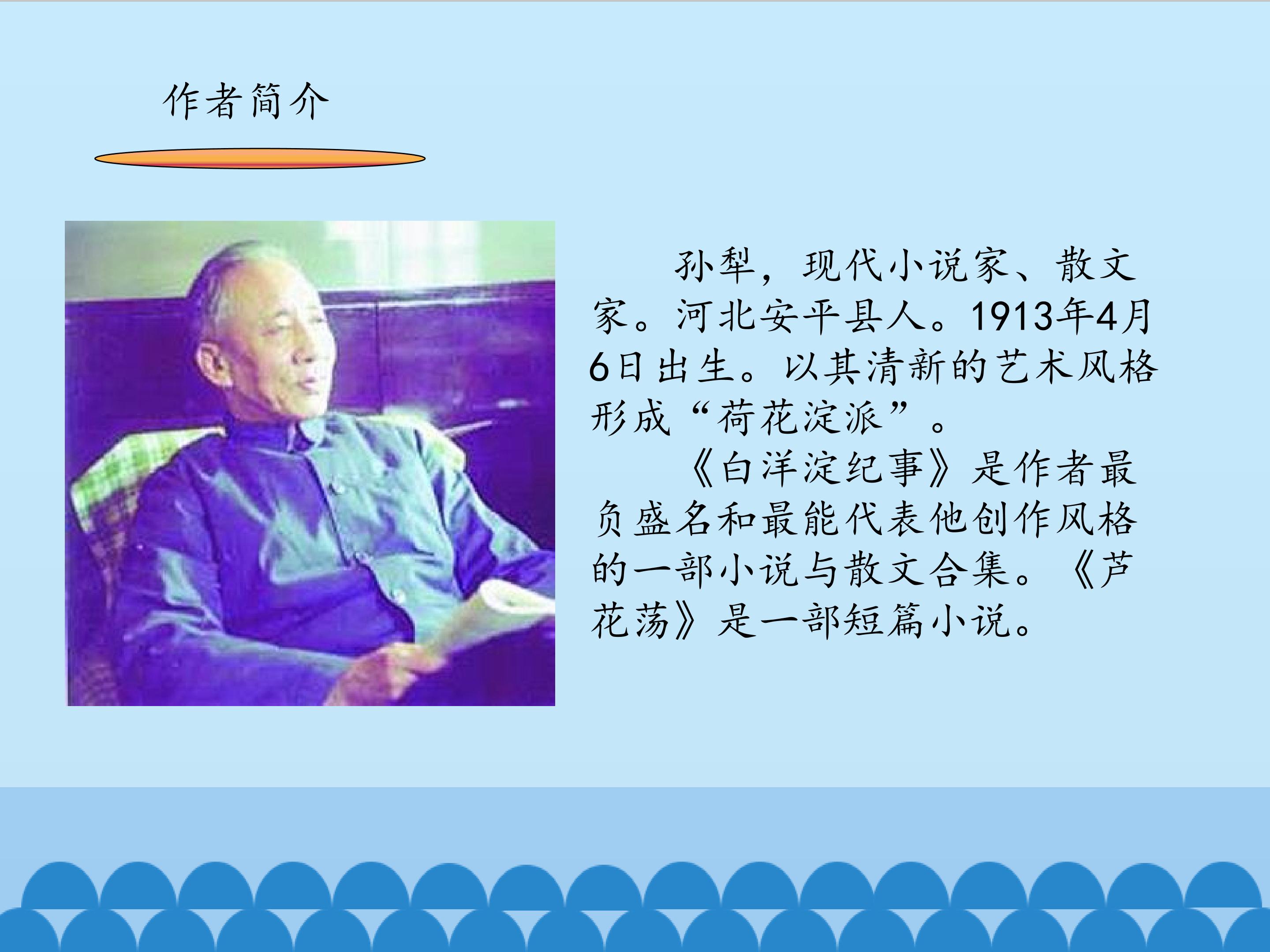 作者简介

孙犁，现代小说家、散文家。河北安平县人。1913年4月6日出生。以其清新的艺术风格形成“荷花淀派”。

《白洋淀纪事》是作者最负盛名和最能代表他创作风格的一部小说与散文合集。《芦花荡》是一部短篇小说。